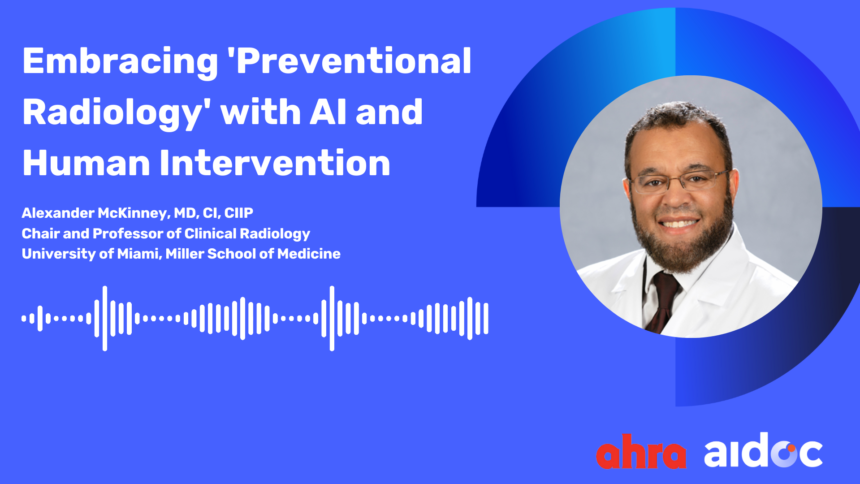 Embracing 'Preventional Radiology' with AI and Human Intervention

Alexander McKinney, MD, CI, CIIP
Chair and Professor of Clinical Radiology
University of Miami, Miller School of Medicine

ahra aidoc